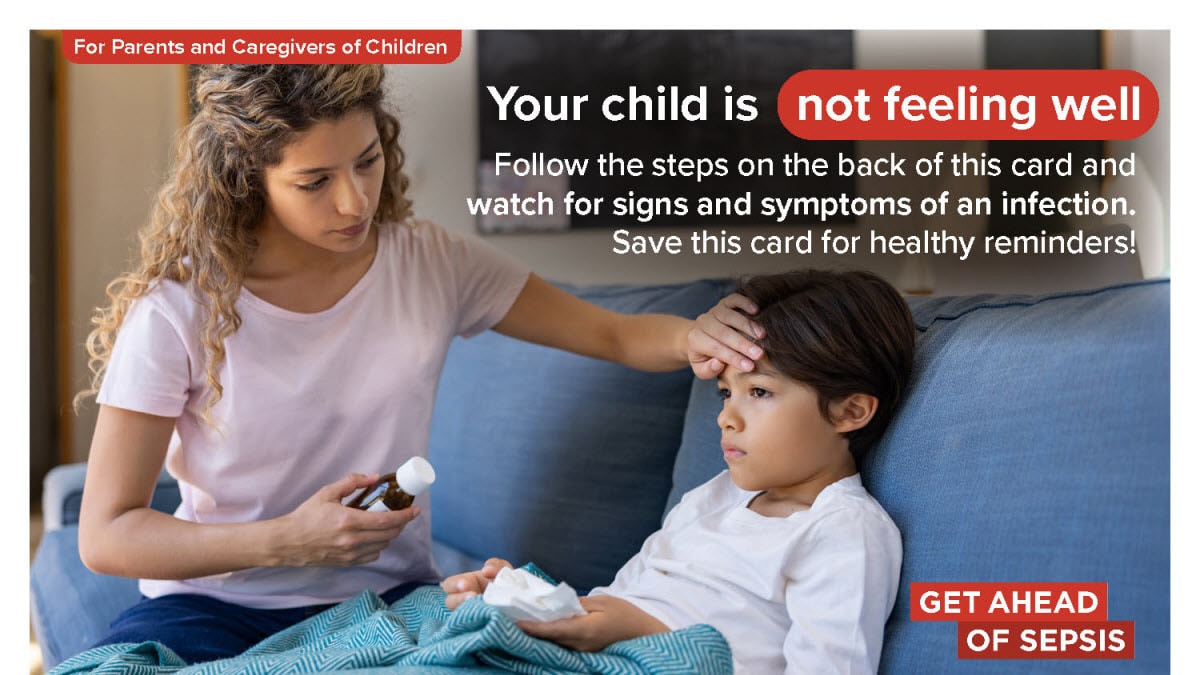 For Parents and Caregivers of Children

Your child is not feeling well

Follow the steps on the back of this card and watch for signs and symptoms of an infection. Save this card for healthy reminders!

GET AHEAD OF SEPSIS